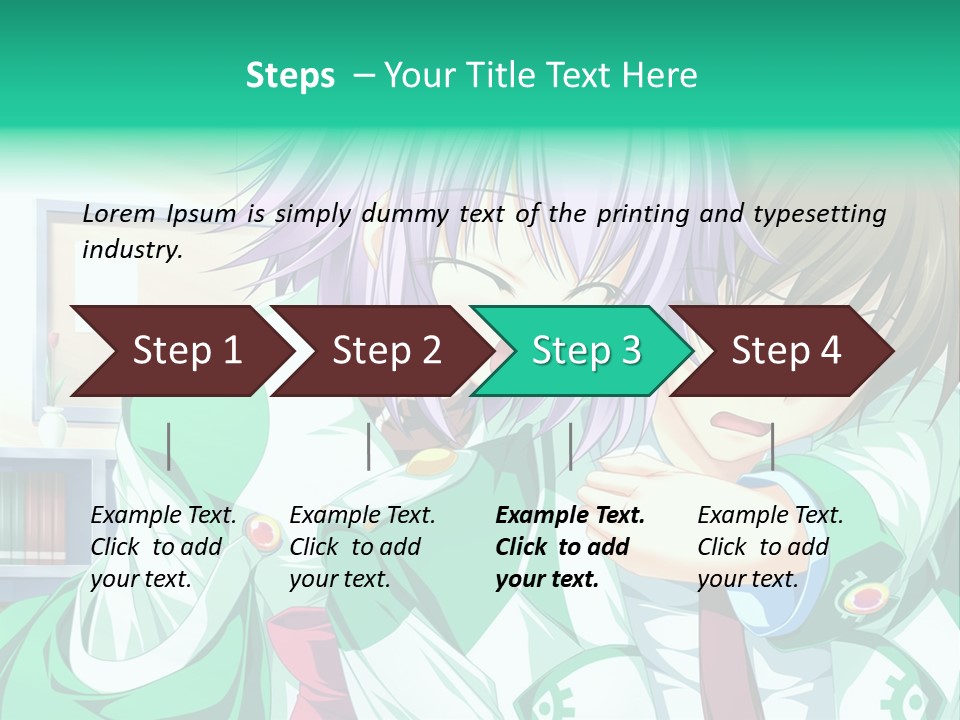 Steps – Your Title Text Here

Lorem Ipsum is simply dummy text of the printing and typesetting industry.

Step 1

Step 2

Step 3

Step 4

Example Text. Click to add your text.

Example Text. Click to add your text.

Example Text. Click to add your text.

Example Text. Click to add your text.